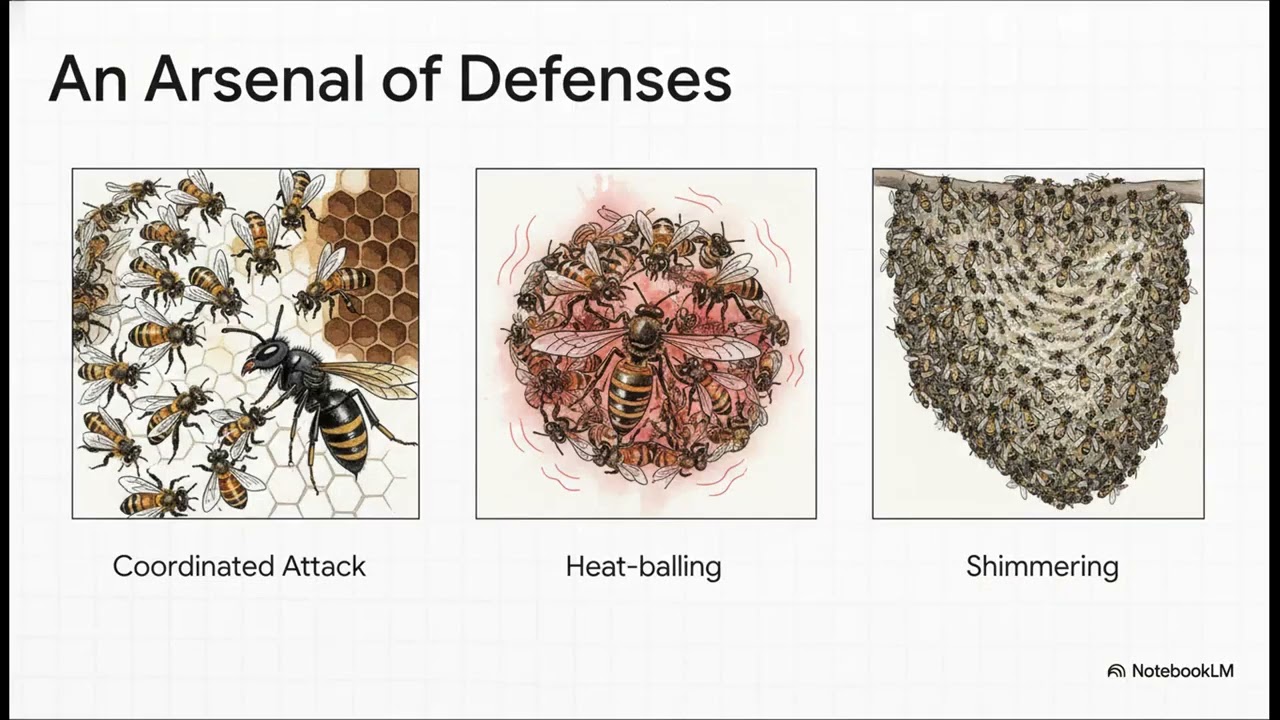 An Arsenal of Defenses

Coordinated Attack

Heat-balling

Shimmering

NotebookLM